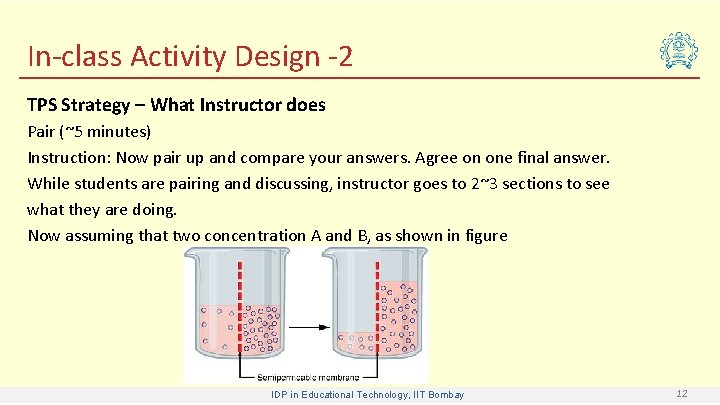 In-class Activity Design -2

TPS Strategy – What Instructor does

Pair (~5 minutes)

Instruction: Now pair up and compare your answers. Agree on one final answer.

While students are pairing and discussing, instructor goes to 2~3 sections to see what they are doing.

Now assuming that two concentration A and B, as shown in figure

Semipermeable membrane

IDP in Educational Technology, IIT Bombay

12